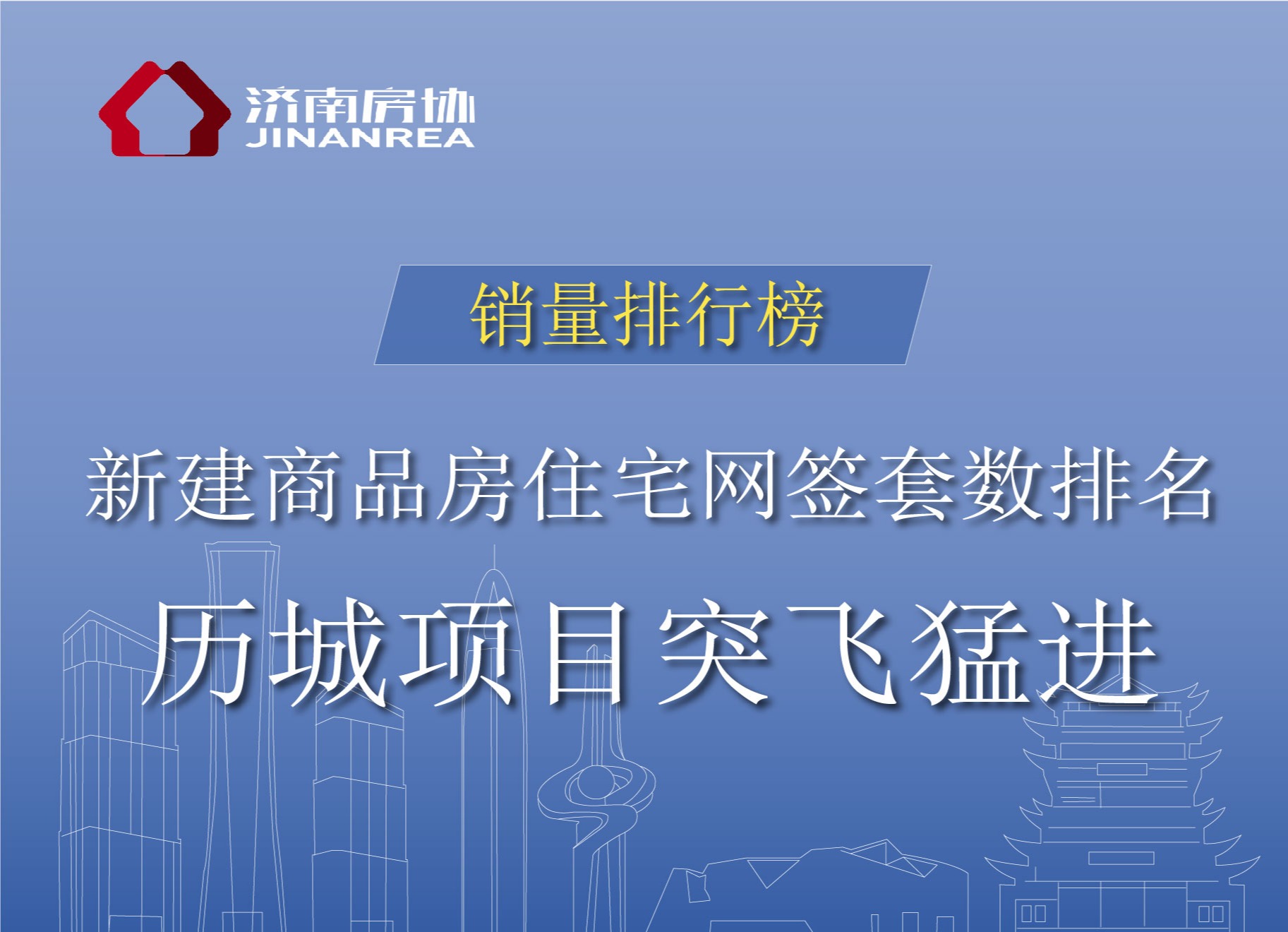 济南房协
JINANREA

销量排行榜

新建商品房住宅网签套数排名

历城项目突飞猛进